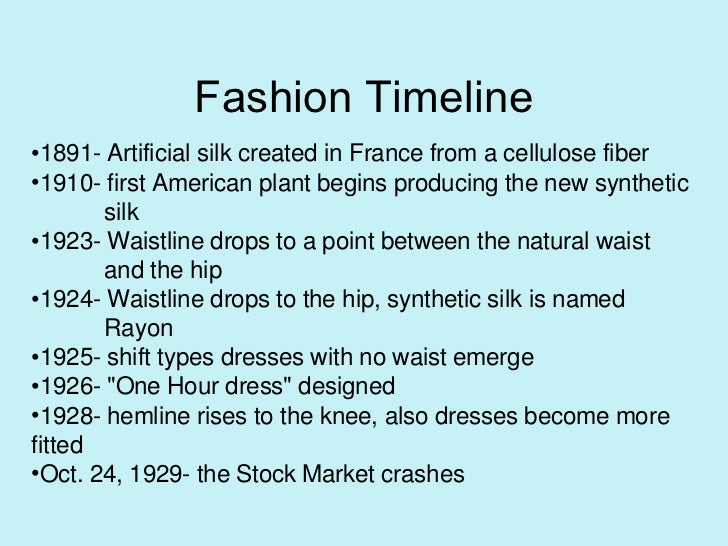 Fashion Timeline

•1891- Artificial silk created in France from a cellulose fiber
•1910- first American plant begins producing the new synthetic silk
•1923- Waistline drops to a point between the natural waist and the hip
•1924- Waistline drops to the hip, synthetic silk is named Rayon
•1925- shift types dresses with no waist emerge
•1926- "One Hour dress" designed
•1928- hemline rises to the knee, also dresses become more fitted
•Oct. 24, 1929- the Stock Market crashes